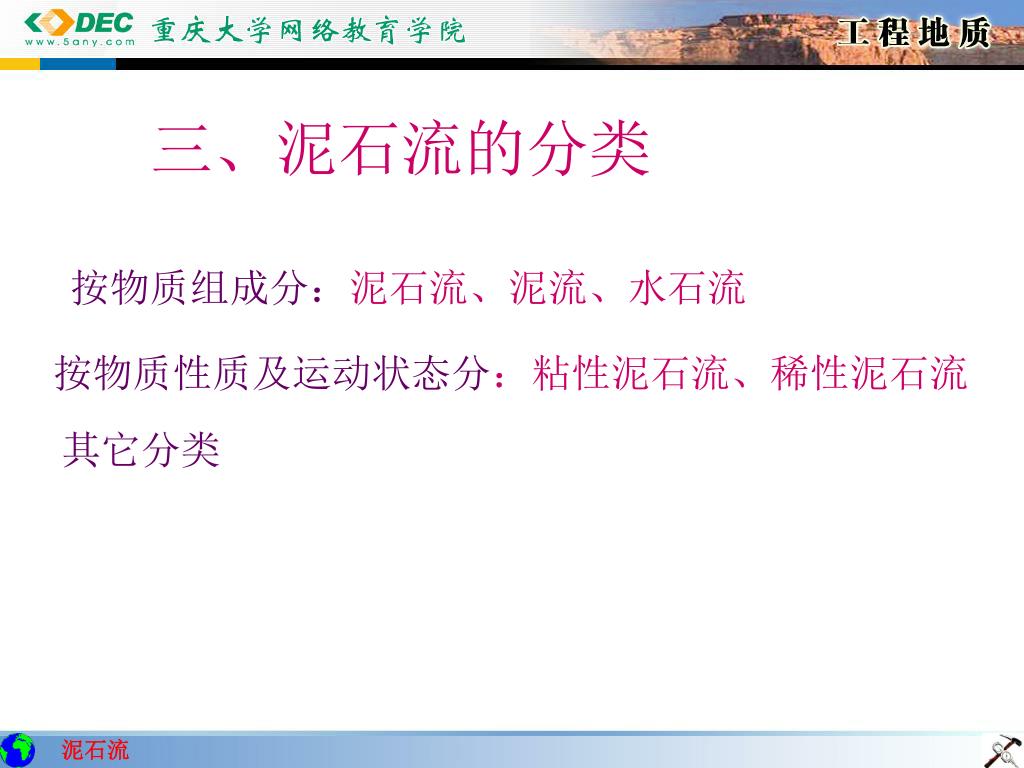 DEC
www.5any.com
重庆大学网络教育学院

工程地质

三、泥石流的分类

按物质组成分：泥石流、泥流、水石流

按物质性质及运动状态分：粘性泥石流、稀性泥石流

其它分类

泥石流